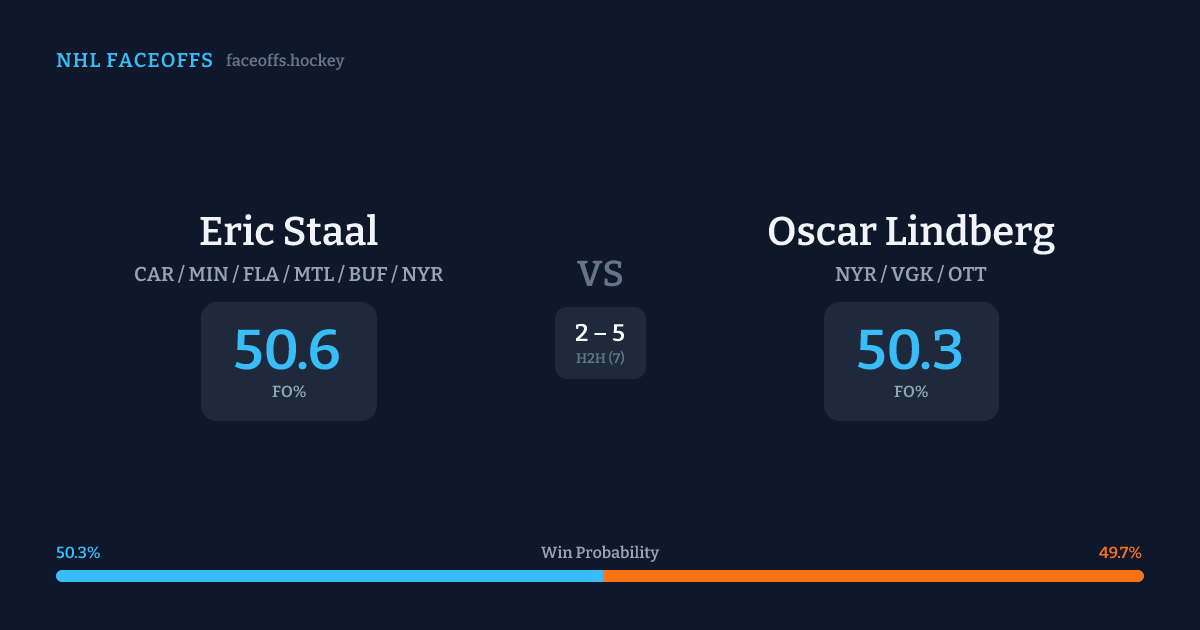 NHL FACEOFFS faceoffs.hockey

Eric Staal
CAR / MIN / FLA / MTL / BUF / NYR
50.6
FO%

VS
2 – 5
H2H (7)

Oscar Lindberg
NYR / VGK / OTT
50.3
FO%

50.3%
Win Probability
49.7%